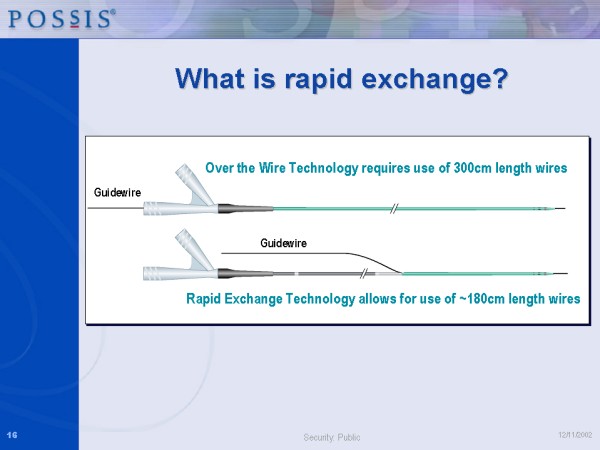 POSSIS®

What is rapid exchange?

Over the Wire Technology requires use of 300cm length wires

Guidewire

Guidewire

Rapid Exchange Technology allows for use of ~180cm length wires

16

Security: Public

12/11/2002